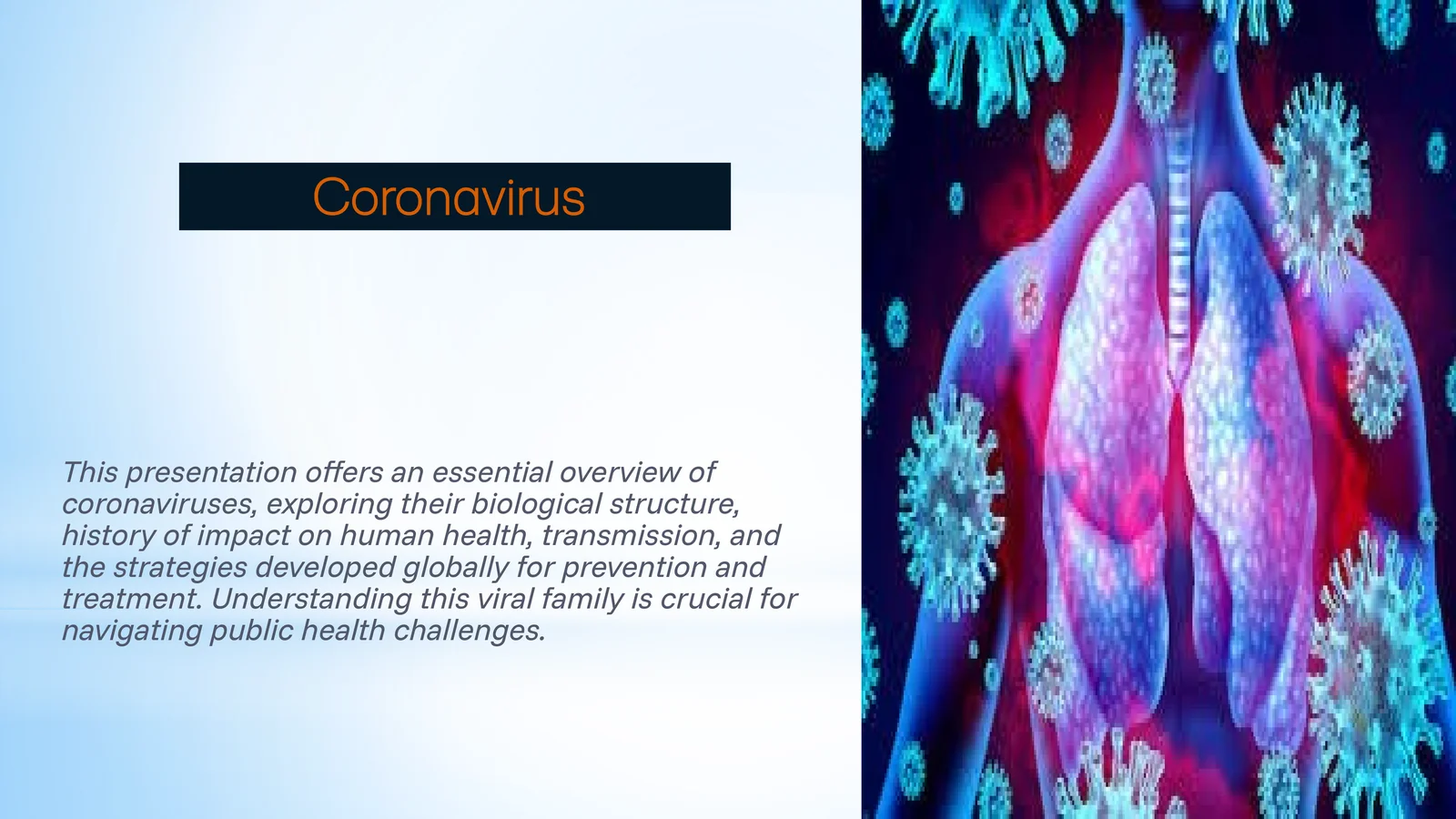 Coronavirus

This presentation offers an essential overview of coronaviruses, exploring their biological structure, history of impact on human health, transmission, and the strategies developed globally for prevention and treatment. Understanding this viral family is crucial for navigating public health challenges.